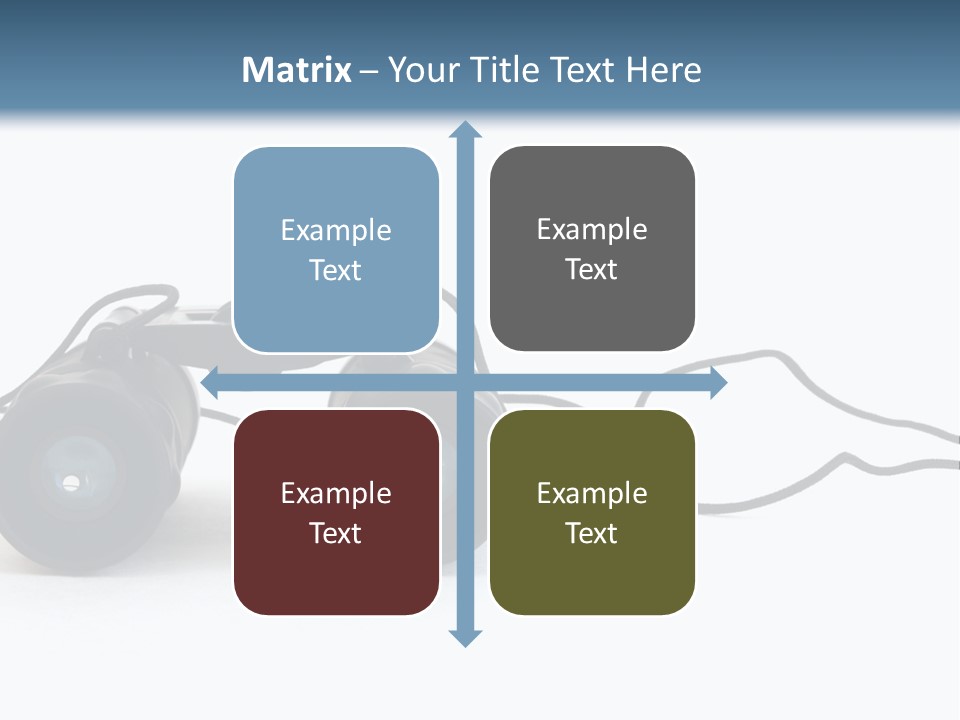 Matrix – Your Title Text Here

Example Text

Example Text

Example Text

Example Text